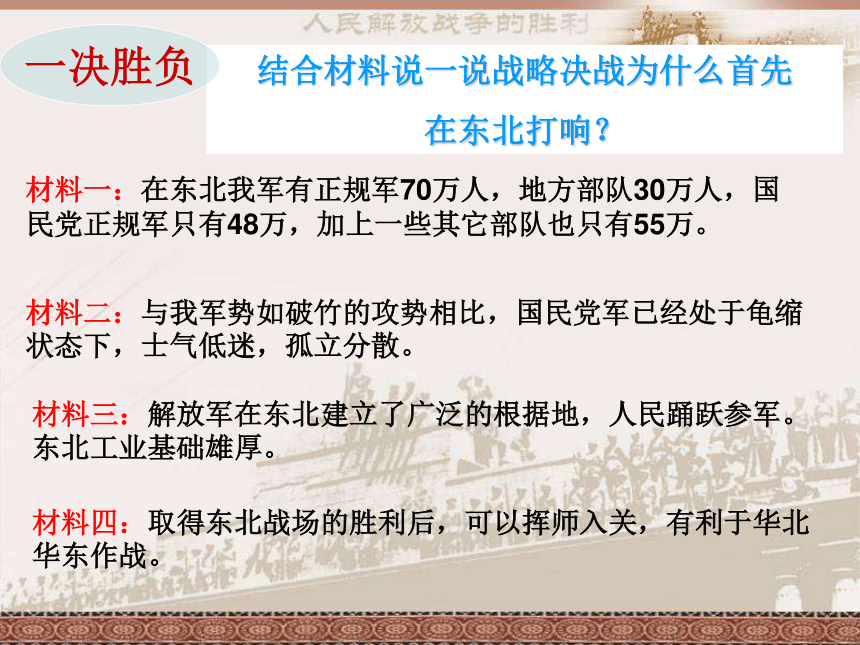 人民解放战争的胜利

一决胜负

结合材料说一说战略决战为什么首先在东北打响？

材料一：在东北我军有正规军70万人，地方部队30万人，国民党正规军只有48万，加上一些其它部队也只有55万。

材料二：与我军势如破竹的攻势相比，国民党军已经处于龟缩状态下，士气低迷，孤立分散。

材料三：解放军在东北建立了广泛的根据地，人民踊跃参军。东北工业基础雄厚。

材料四：取得东北战场的胜利后，可以挥师入关，有利于华北华东作战。